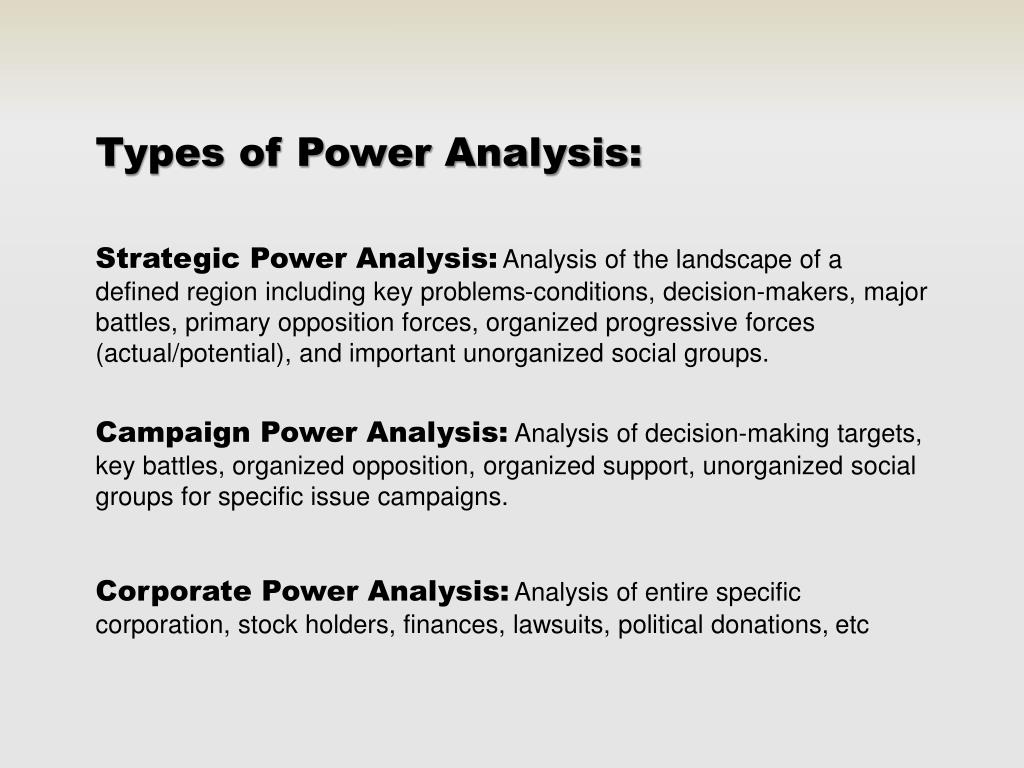 Types of Power Analysis:

Strategic Power Analysis: Analysis of the landscape of a defined region including key problems-conditions, decision-makers, major battles, primary opposition forces, organized progressive forces (actual/potential), and important unorganized social groups.

Campaign Power Analysis: Analysis of decision-making targets, key battles, organized opposition, organized support, unorganized social groups for specific issue campaigns.

Corporate Power Analysis: Analysis of entire specific corporation, stock holders, finances, lawsuits, political donations, etc